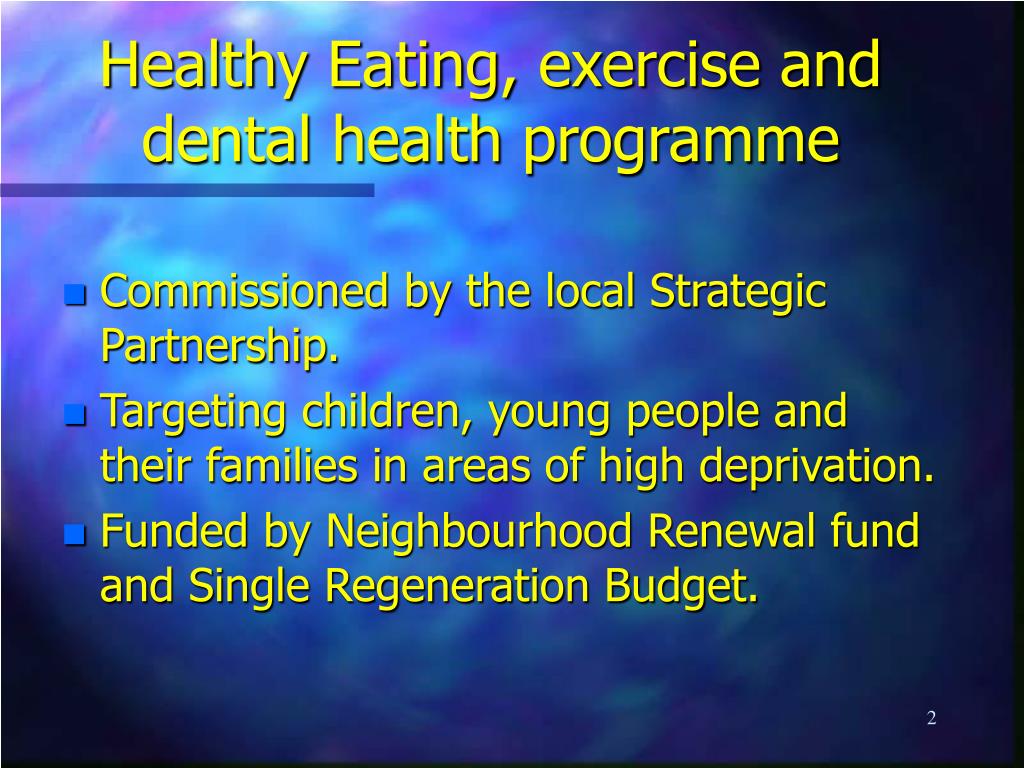 Healthy Eating, exercise and dental health programme

- Commissioned by the local Strategic Partnership.
- Targeting children, young people and their families in areas of high deprivation.
- Funded by Neighbourhood Renewal fund and Single Regeneration Budget.

2